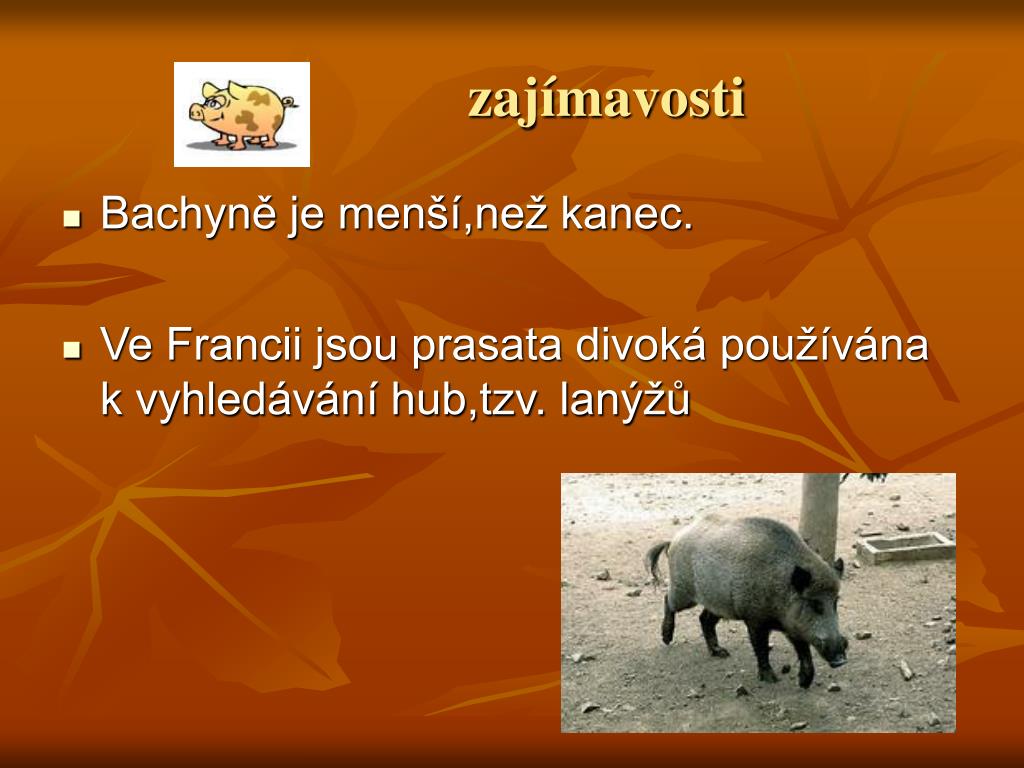 zajímavosti

Bachyně je menší,než kanec.

Ve Francii jsou prasata divoká používána k vyhledávání hub,tzv. lanýžů